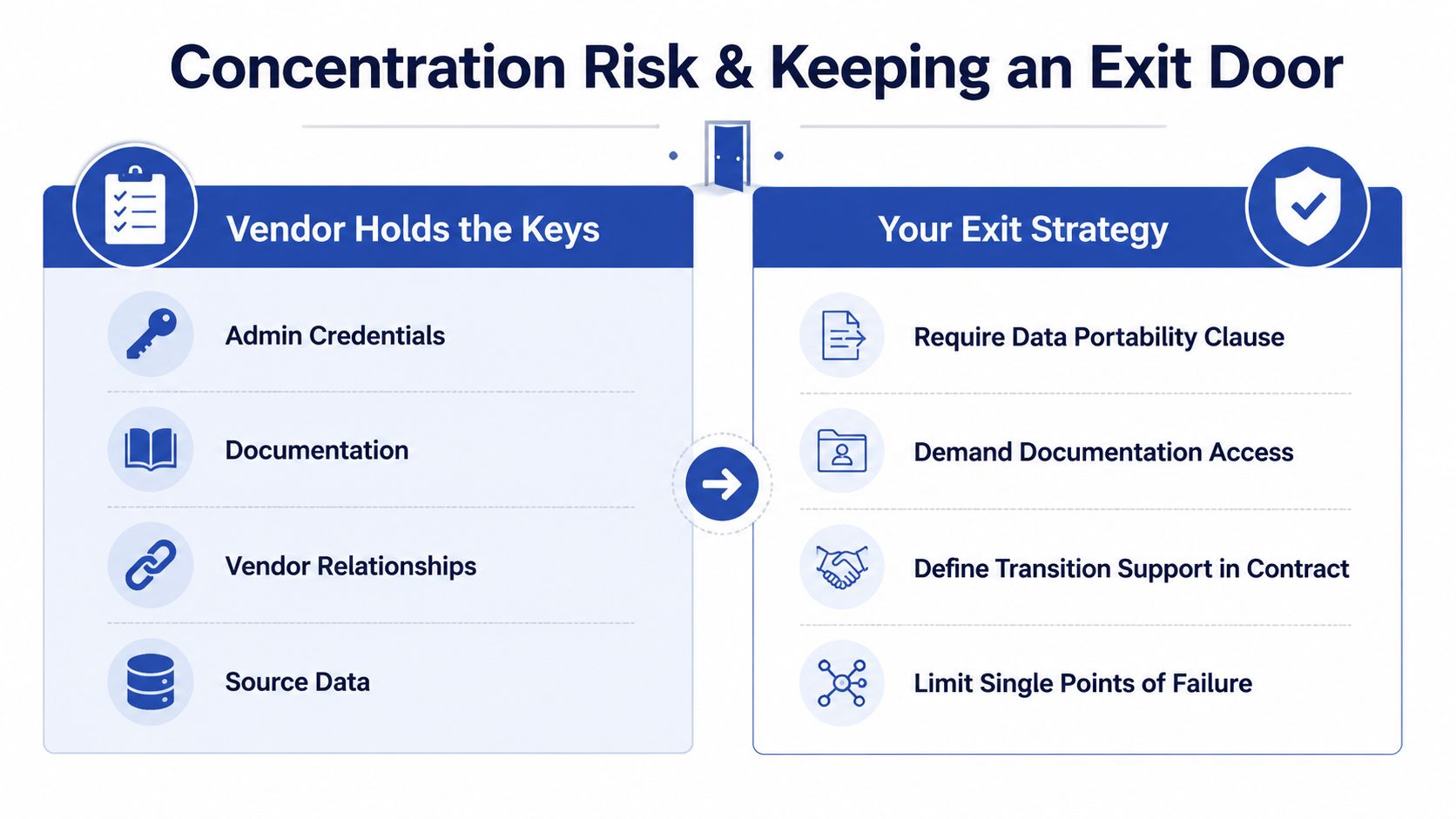 Concentration Risk & Keeping an Exit Door

Vendor Holds the Keys

Admin Credentials

Documentation

Vendor Relationships

Source Data

Your Exit Strategy

Require Data Portability Clause

Demand Documentation Access

Define Transition Support in Contract

Limit Single Points of Failure